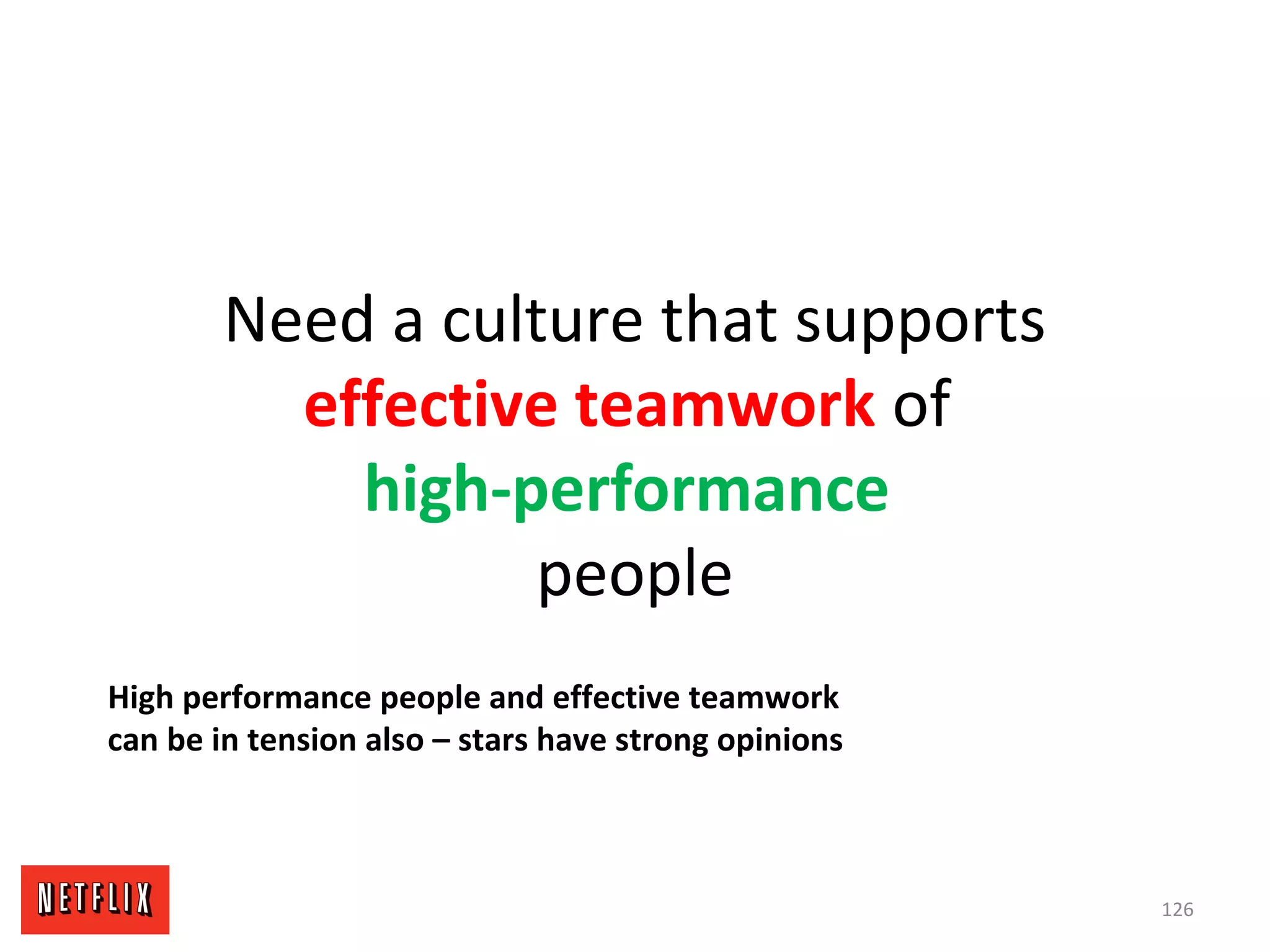 Need a culture that supports effective teamwork of high-performance people

High performance people and effective teamwork can be in tension also – stars have strong opinions

NETFLIX

126